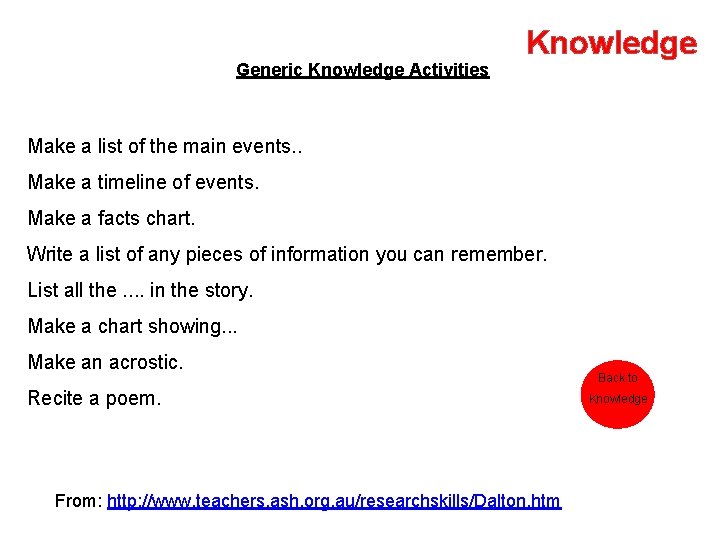 Knowledge

Generic Knowledge Activities

Make a list of the main events..

Make a timeline of events.

Make a facts chart.

Write a list of any pieces of information you can remember.

List all the .... in the story.

Make a chart showing...

Make an acrostic.

Recite a poem.

Back to Knowledge

From: http://www.teachers.ash.org.au/researchskills/Dalton.htm